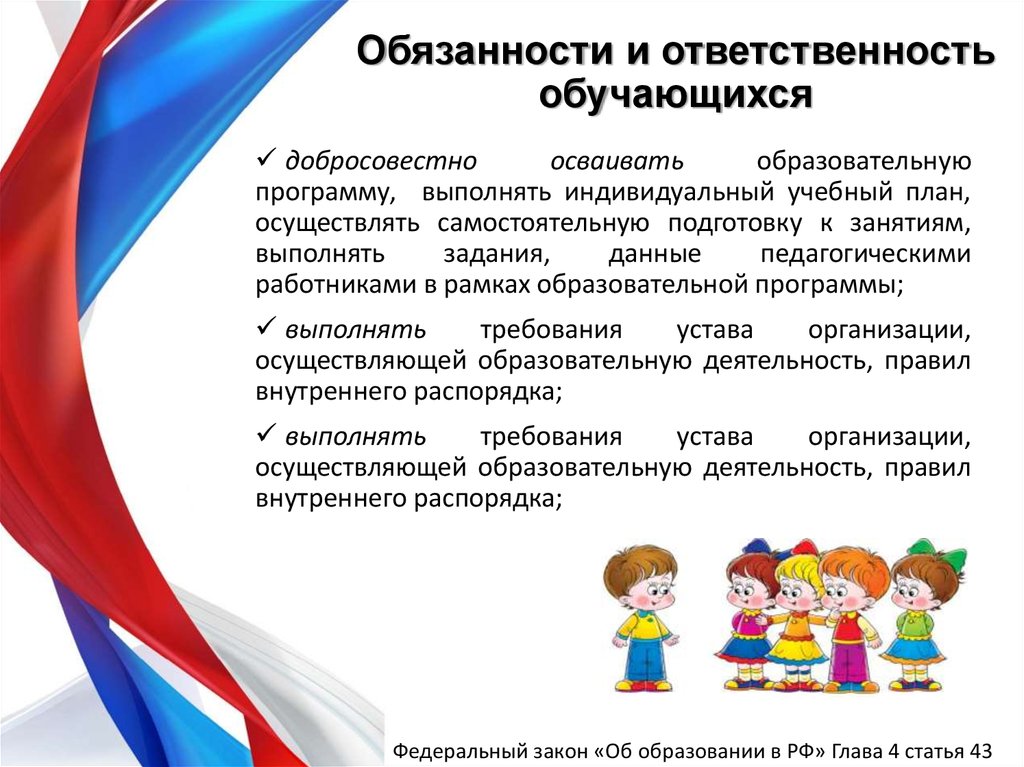 Обязанности и ответственность обучающихся

✓ добросовестно осваивать образовательную программу, выполнять индивидуальный учебный план, осуществлять самостоятельную подготовку к занятиям, выполнять задания, данные педагогическими работниками в рамках образовательной программы;

✓ выполнять требования устава организации, осуществляющей образовательную деятельность, правил внутреннего распорядка;

✓ выполнять требования устава организации, осуществляющей образовательную деятельность, правил внутреннего распорядка;

Федеральный закон «Об образовании в РФ» Глава 4 статья 43